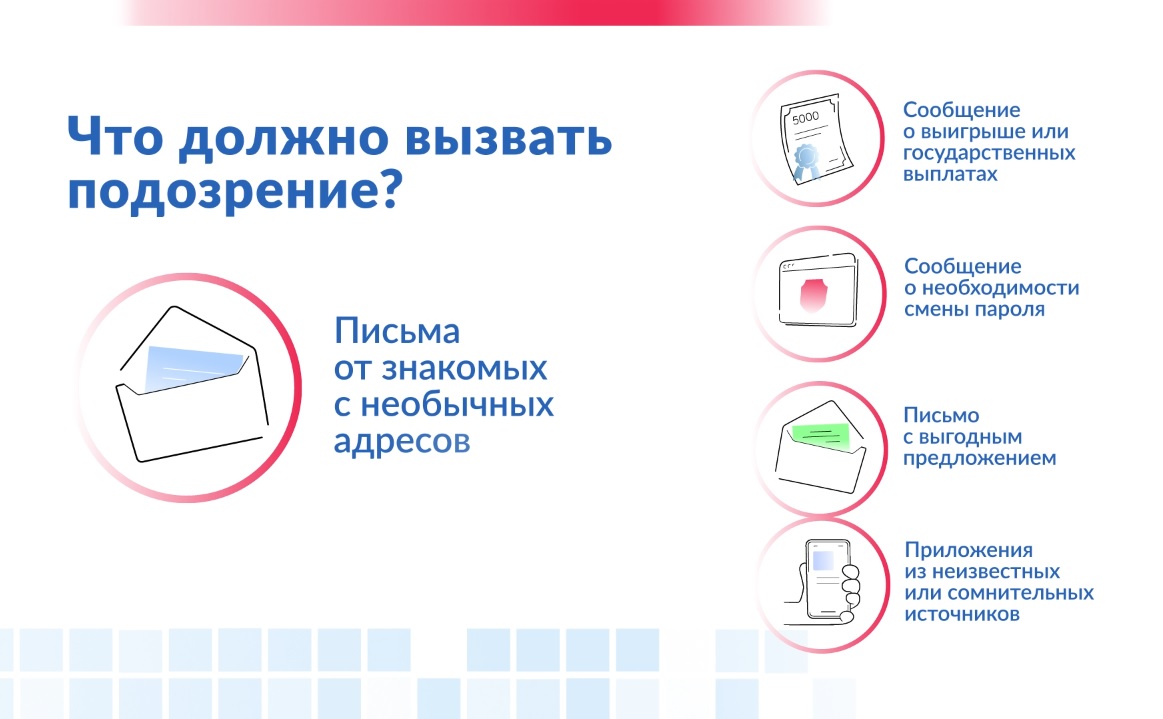 Что должно вызвать подозрение?

Письма от знакомых с необычных адресов

5000

Сообщение о выигрыше или государственных выплатах

Сообщение о необходимости смены пароля

Письмо с выгодным предложением

Приложения из неизвестных или сомнительных источников